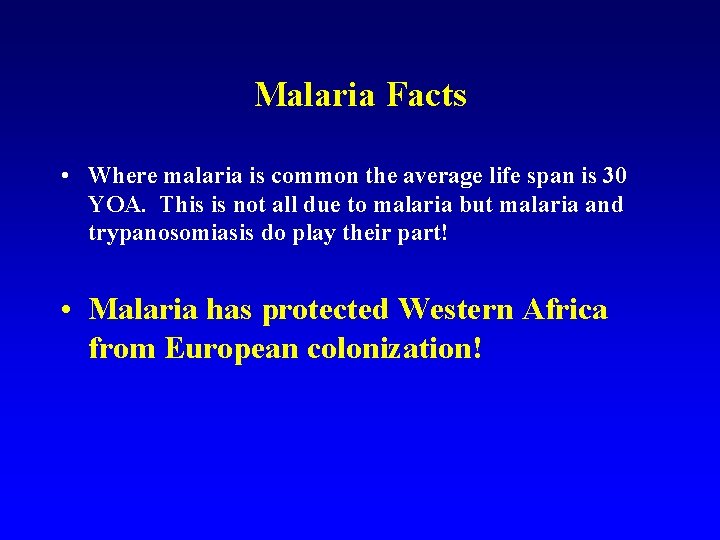 Malaria Facts

• Where malaria is common the average life span is 30 YOA. This is not all due to malaria but malaria and trypanosomiasis do play their part!

• Malaria has protected Western Africa from European colonization!